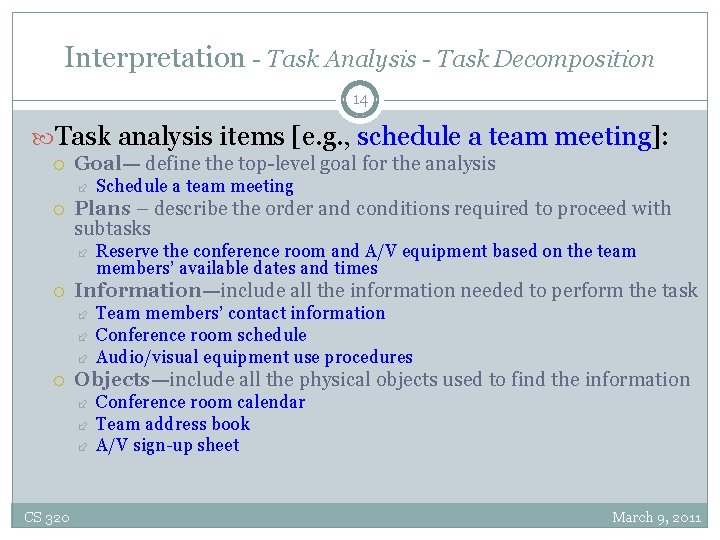 Interpretation - Task Analysis - Task Decomposition

14

Task analysis items [e.g., schedule a team meeting]:

Goal— define the top-level goal for the analysis
Schedule a team meeting

Plans – describe the order and conditions required to proceed with subtasks
Reserve the conference room and A/V equipment based on the team members' available dates and times

Information—include all the information needed to perform the task
Team members' contact information
Conference room schedule
Audio/visual equipment use procedures

Objects—include all the physical objects used to find the information
Conference room calendar
Team address book
A/V sign-up sheet

CS 320

March 9, 2011